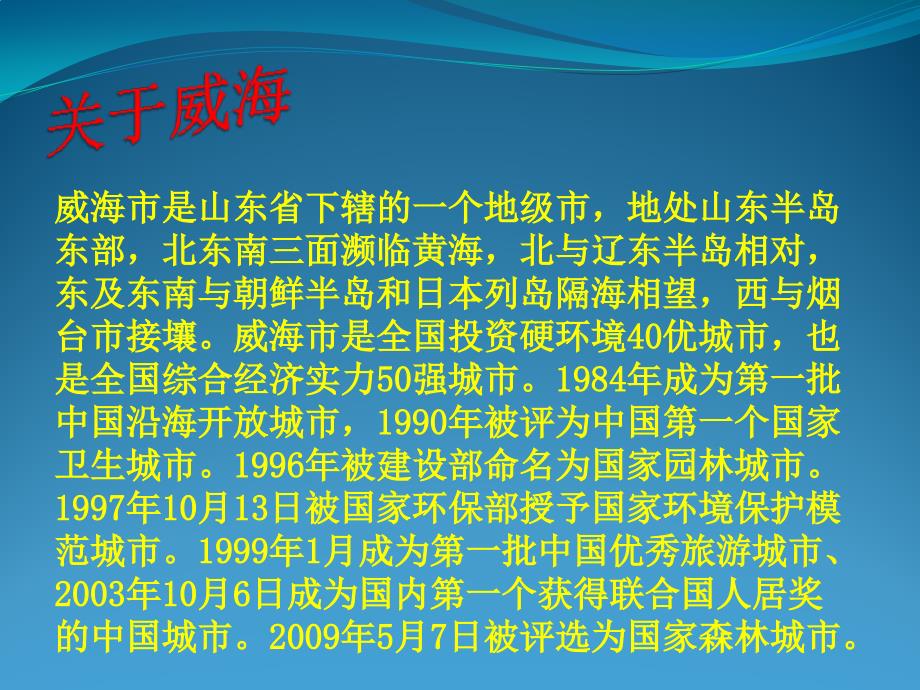 关于威海

威海市是山东省下辖的一个地级市，地处山东半岛东部，北东南三面濒临黄海，北与辽东半岛相对，东及东南与朝鲜半岛和日本列岛隔海相望，西与烟台市接壤。威海市是全国投资硬环境40优城市，也是全国综合经济实力50强城市。1984年成为第一批中国沿海开放城市，1990年被评为中国第一个国家卫生城市。1996年被建设部命名为国家园林城市。1997年10月13日被国家环保部授予国家环境保护模范城市。1999年1月成为第一批中国优秀旅游城市、2003年10月6日成为国内第一个获得联合国人居奖的中国城市。2009年5月7日被评选为国家森林城市。